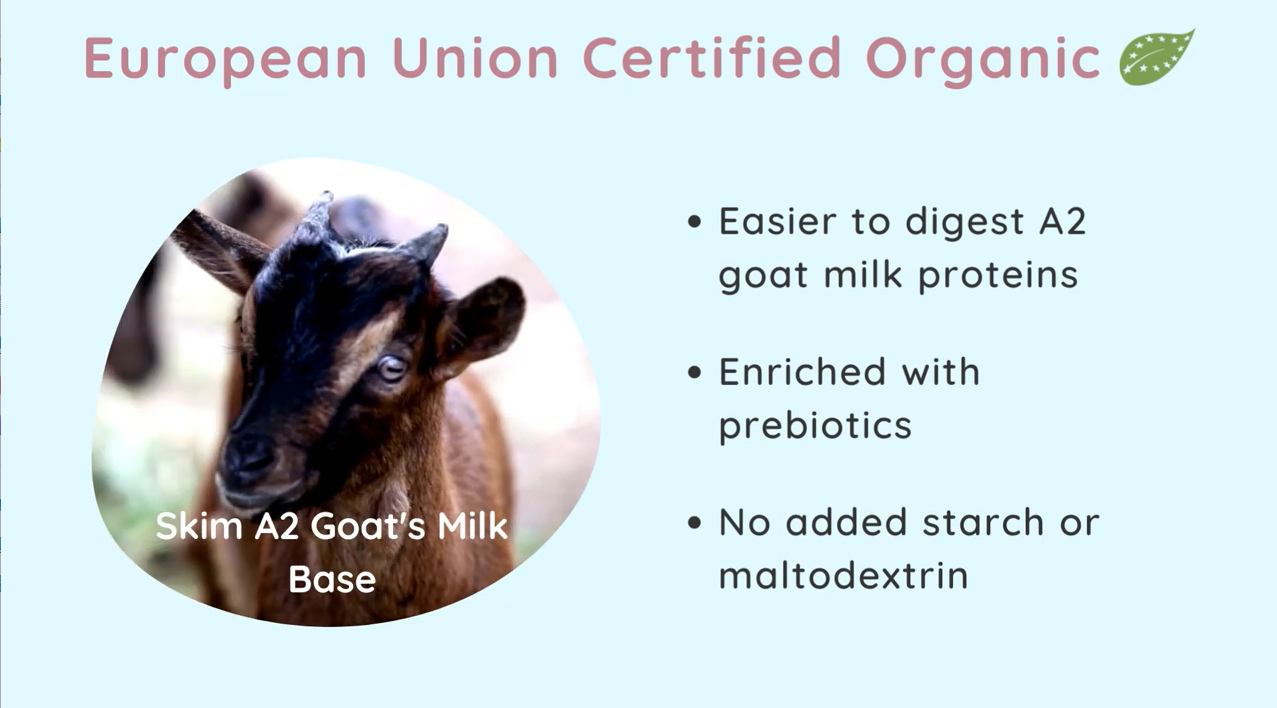 European Union Certified Organic

Skim A2 Goat's Milk Base

• Easier to digest A2 goat milk proteins

• Enriched with prebiotics

• No added starch or maltodextrin